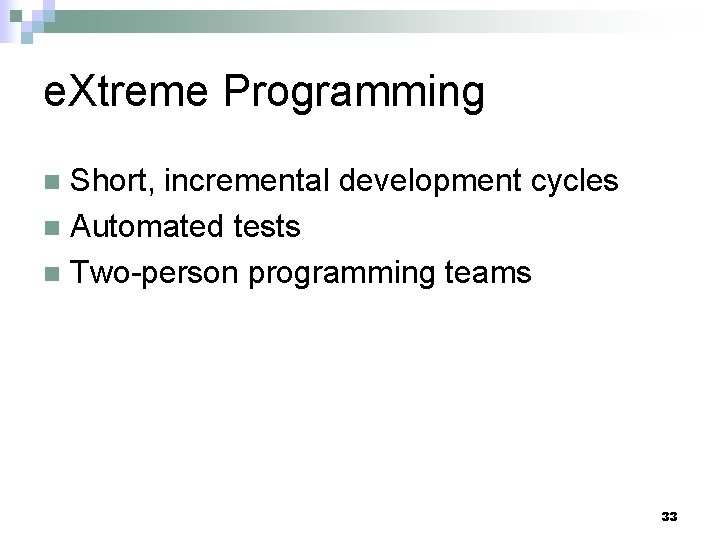 eXtreme Programming

- Short, incremental development cycles
- Automated tests
- Two-person programming teams

33